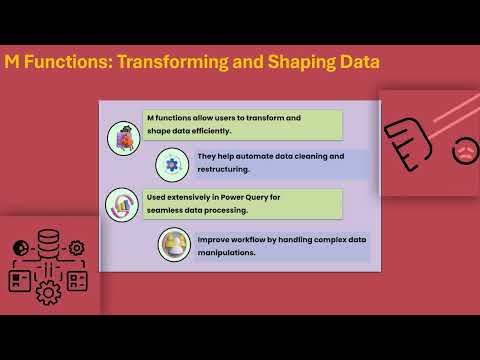 M Functions: Transforming and Shaping Data

M functions allow users to transform and shape data efficiently.

They help automate data cleaning and restructuring.

Used extensively in Power Query for seamless data processing.

Improve workflow by handling complex data manipulations.